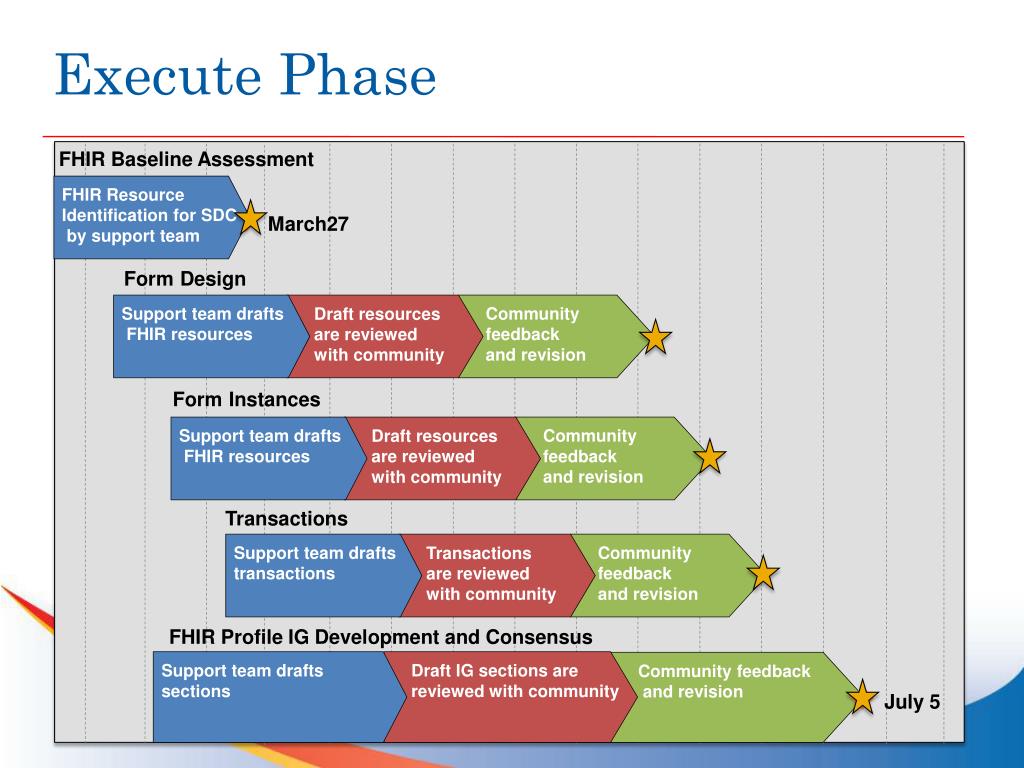 Execute Phase

FHIR Baseline Assessment

FHIR Resource Identification for SDC by support team

March27

Form Design

Support team drafts FHIR resources

Draft resources are reviewed with community

Community feedback and revision

Form Instances

Support team drafts FHIR resources

Draft resources are reviewed with community

Community feedback and revision

Transactions

Support team drafts transactions

Transactions are reviewed with community

Community feedback and revision

FHIR Profile IG Development and Consensus

Support team drafts sections

Draft IG sections are reviewed with community

Community feedback and revision

July 5